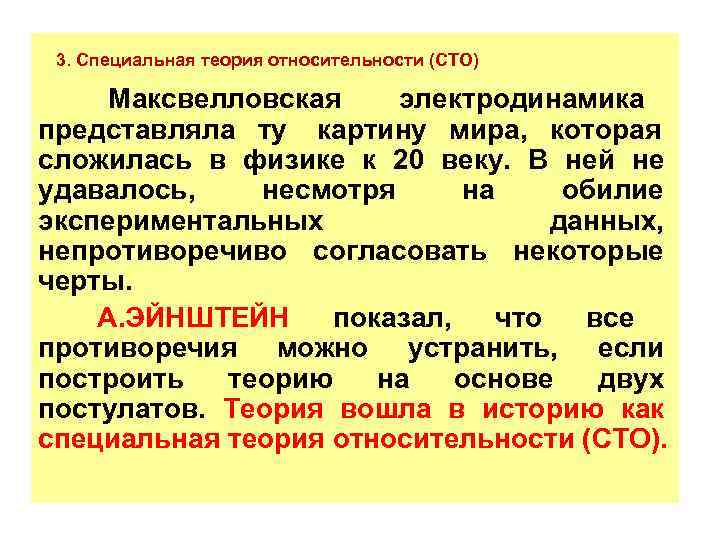 3. Специальная теория относительности (СТО)

Максвелловская электродинамика представляла ту картину мира, которая сложилась в физике к 20 веку. В ней не удавалось, несмотря на обилие экспериментальных данных, непротиворечиво согласовать некоторые черты.

А.ЭЙНШТЕЙН показал, что все противоречия можно устранить, если построить теорию на основе двух постулатов. Теория вошла в историю как специальная теория относительности (СТО).